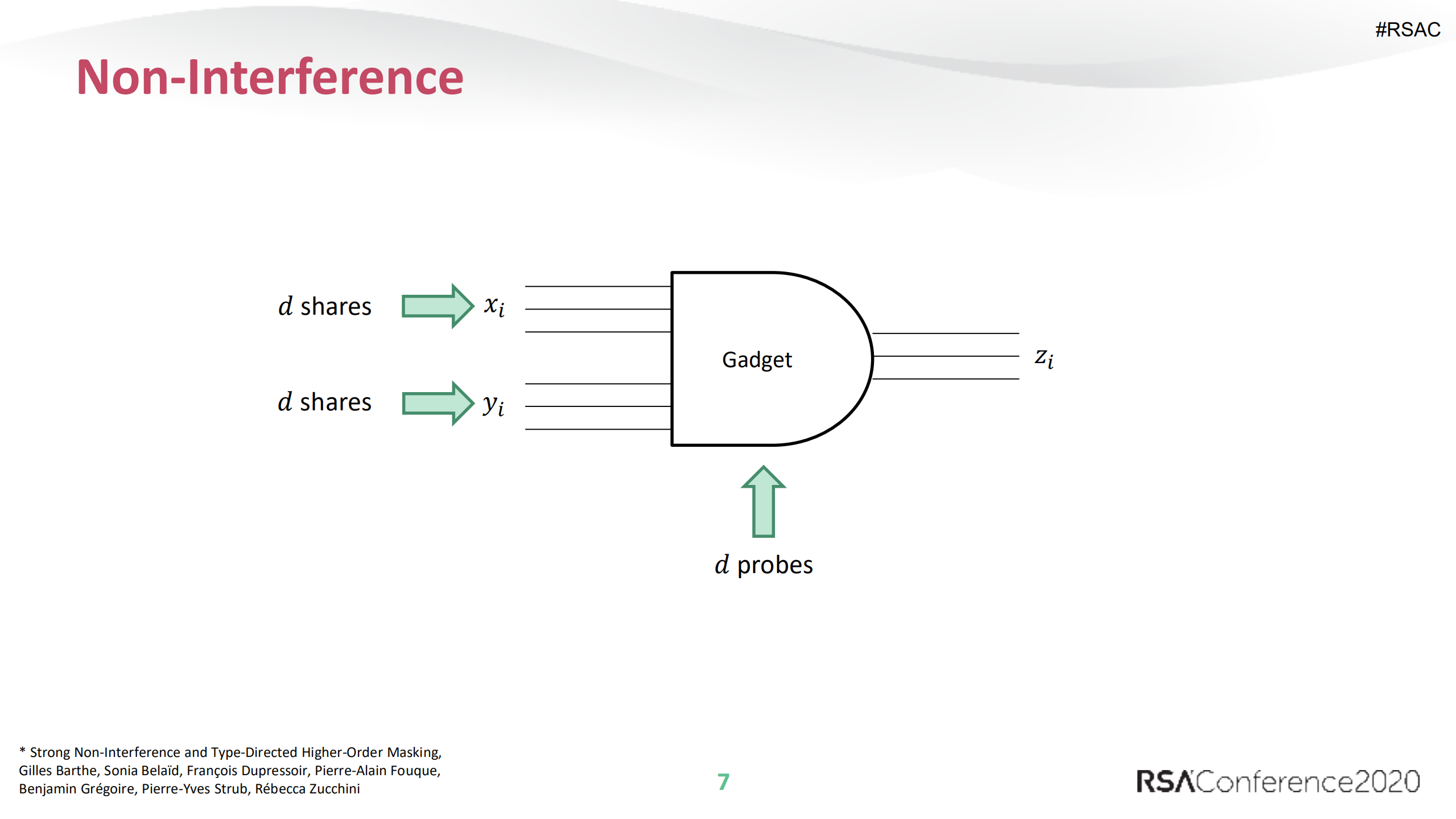 #RSAC

Non-Interference

$d$ shares $x_i$

$d$ shares $y_i$

Gadget

$z_i$

$d$ probes

* Strong Non-Interference and Type-Directed Higher-Order Masking, Gilles Barthe, Sonia Belaïd, François Dupressoir, Pierre-Alain Fouque, Benjamin Grégoire, Pierre-Yves Strub, Rébecca Zucchini

7

RSAConference2020